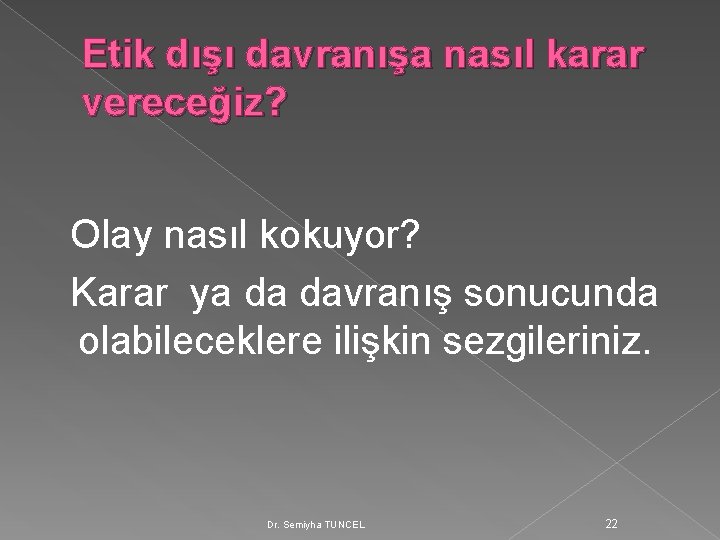 Etik dışı davranışa nasıl karar vereceğiz?

Olay nasıl kokuyor?
Karar ya da davranış sonucunda olabileceklere ilişkin sezgileriniz.

Dr. Semiyha TUNCEL

22